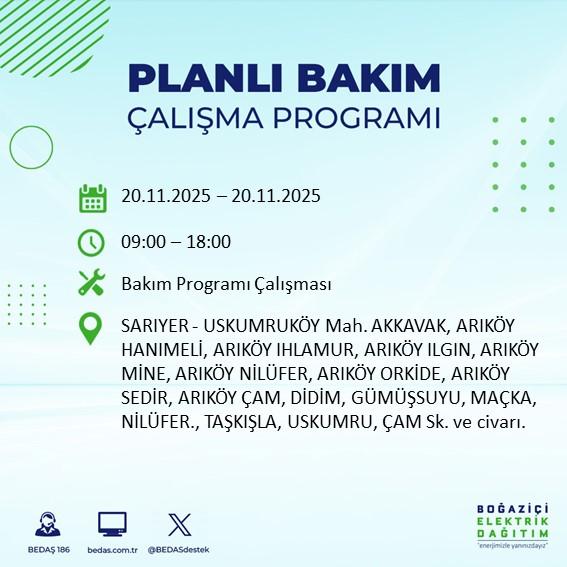 PLANLI BAKIM
ÇALIŞMA PROGRAMI

20.11.2025 – 20.11.2025

09:00 – 18:00

Bakım Programı Çalışması

SARIYER - USKUMRUKÖY Mah. AKKAVAK, ARIKÖY HANIMELİ, ARIKÖY IHLAMUR, ARIKÖY ILGIN, ARIKÖY MİNE, ARIKÖY NİLÜFER, ARIKÖY ORKİDE, ARIKÖY SEDİR, ARIKÖY ÇAM, DİDİM, GÜMÜŞSUYU, MAÇKA, NİLÜFER., TAŞKIŞLA, USKUMRU, ÇAM Sk. ve civarı.

BEDAŞ 186
bedas.com.tr
@BEDASdestek

BOĞAZİÇİ
ELEKTRİK
DAĞITIM
"enerjimizle yanınızdayız"